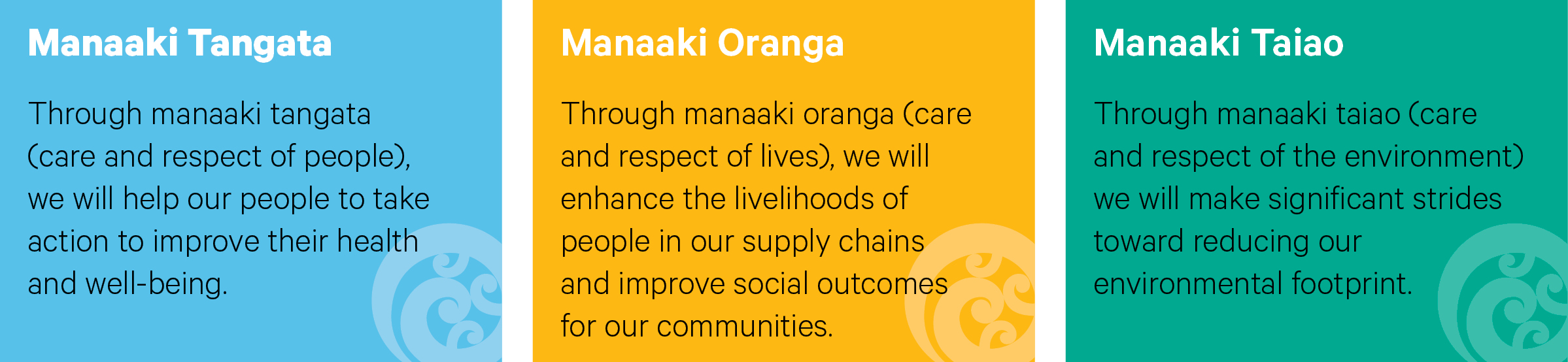 Manaaki Tangata

Through manaaki tangata (care and respect of people), we will help our people to take action to improve their health and well-being.

Manaaki Oranga

Through manaaki oranga (care and respect of lives), we will enhance the livelihoods of people in our supply chains and improve social outcomes for our communities.

Manaaki Taiao

Through manaaki taiao (care and respect of the environment) we will make significant strides toward reducing our environmental footprint.